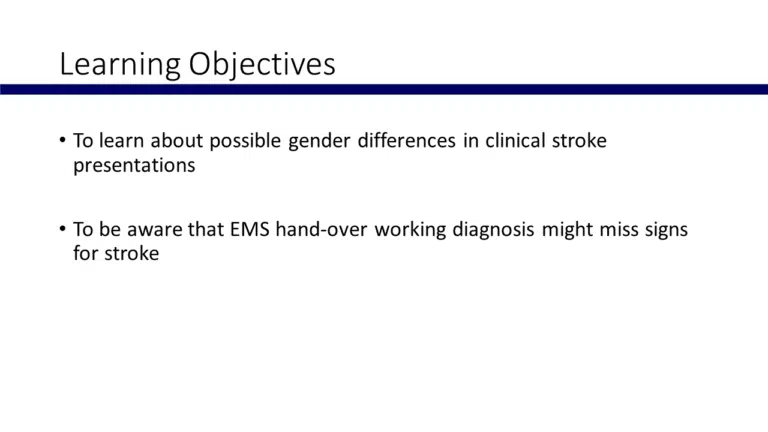 Learning Objectives

• To learn about possible gender differences in clinical stroke presentations

• To be aware that EMS hand-over working diagnosis might miss signs for stroke